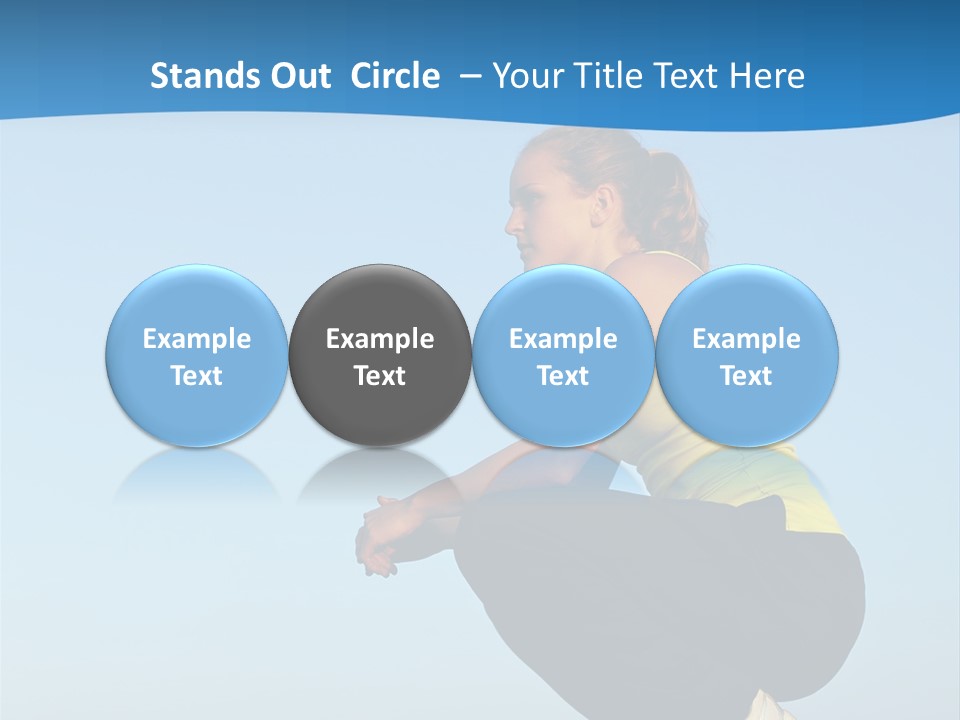 Stands Out Circle – Your Title Text Here

Example Text

Example Text

Example Text

Example Text